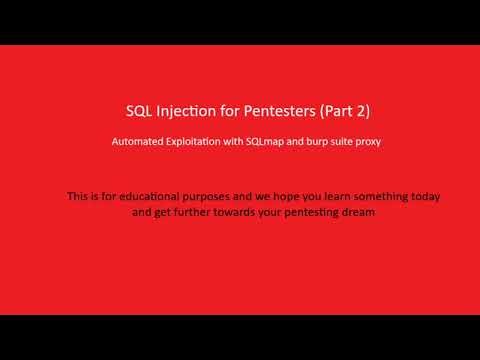 SQL Injection for Pentesters (Part 2)

Automated Exploitation with SQLmap and burp suite proxy

This is for educational purposes and we hope you learn something today and get further towards your pentesting dream